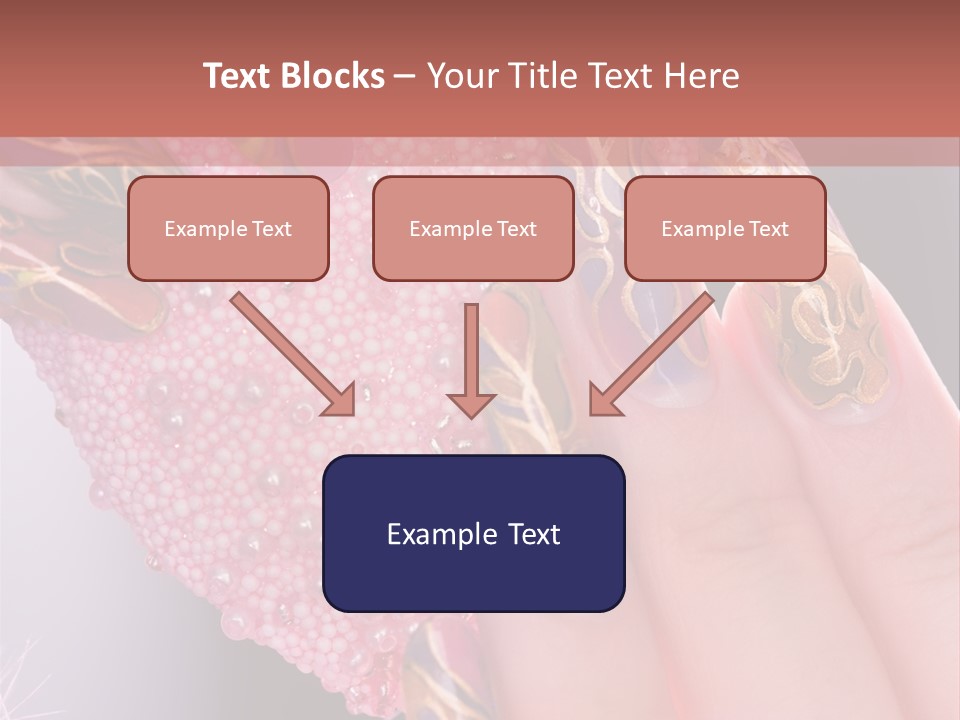 Text Blocks – Your Title Text Here

Example Text

Example Text

Example Text

Example Text